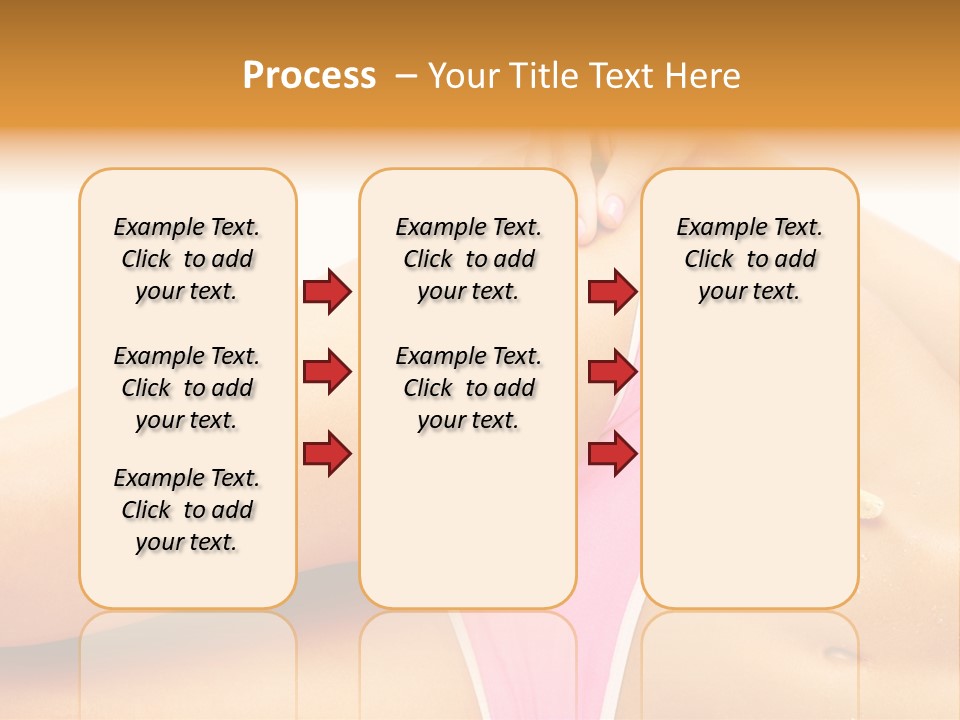 Process – Your Title Text Here

Example Text. Click to add your text.

Example Text. Click to add your text.

Example Text. Click to add your text.

Example Text. Click to add your text.

Example Text. Click to add your text.

Example Text. Click to add your text.